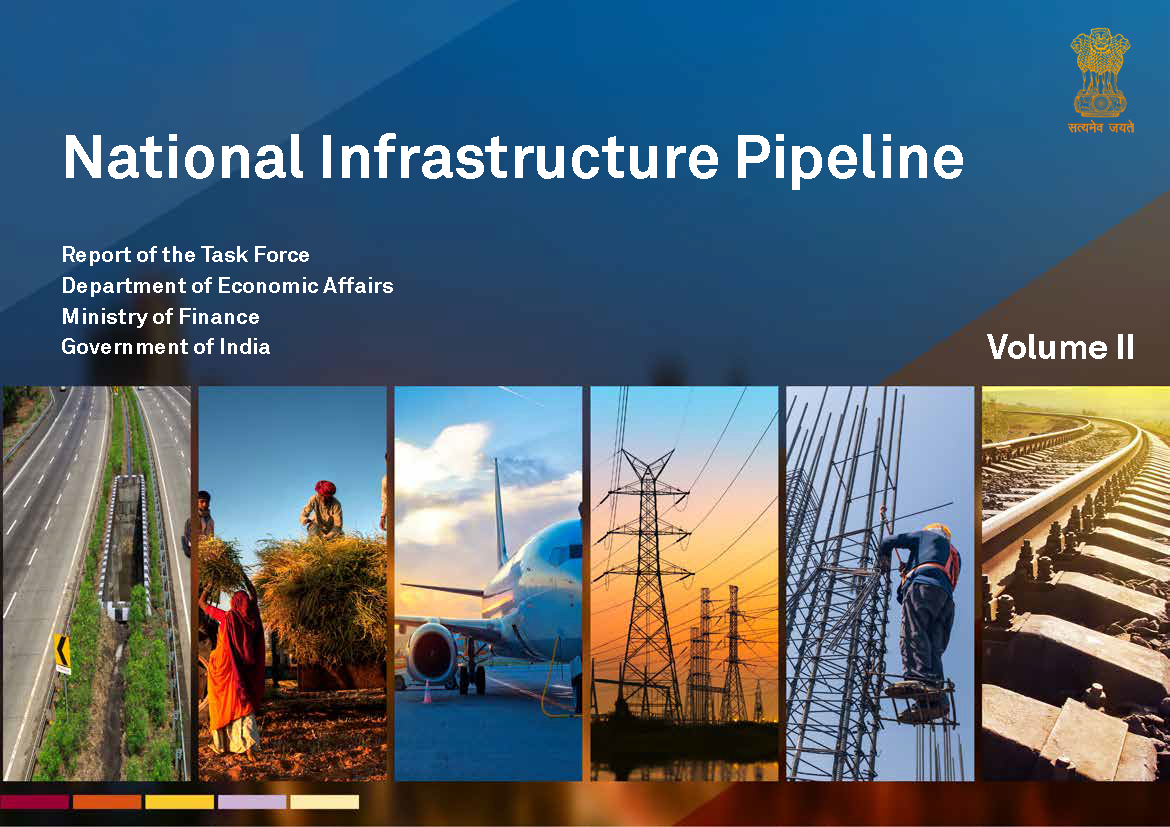 सत्यमेव जयते

National Infrastructure Pipeline

Report of the Task Force
Department of Economic Affairs
Ministry of Finance
Government of India

Volume II